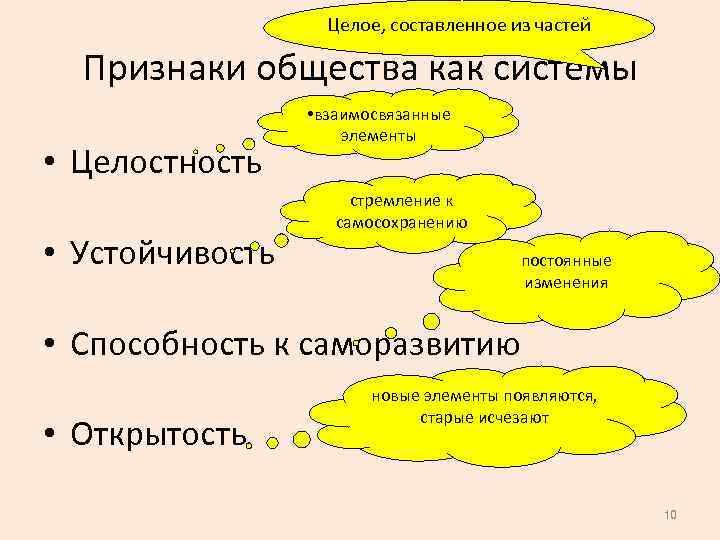 Целое, составленное из частей

Признаки общества как системы

•взаимосвязанные элементы

• Целостность

стремление к самосохранению

• Устойчивость

постоянные изменения

• Способность к саморазвитию

новые элементы появляются, старые исчезают

• Открытость

10